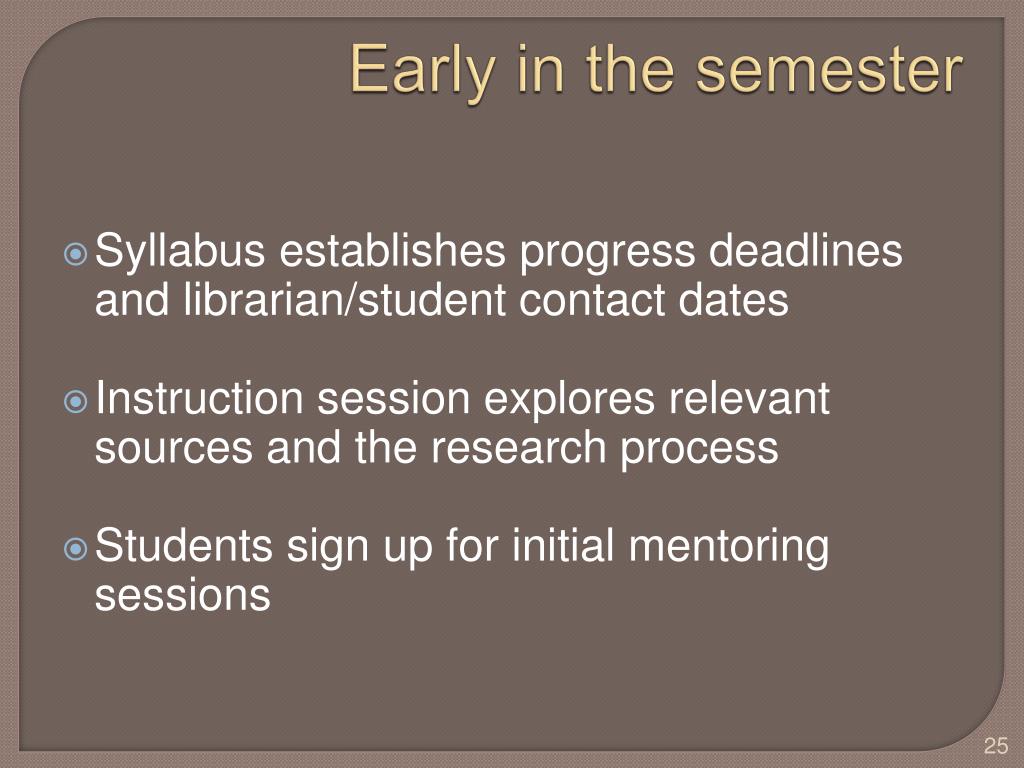 Early in the semester

Syllabus establishes progress deadlines and librarian/student contact dates

Instruction session explores relevant sources and the research process

Students sign up for initial mentoring sessions

25